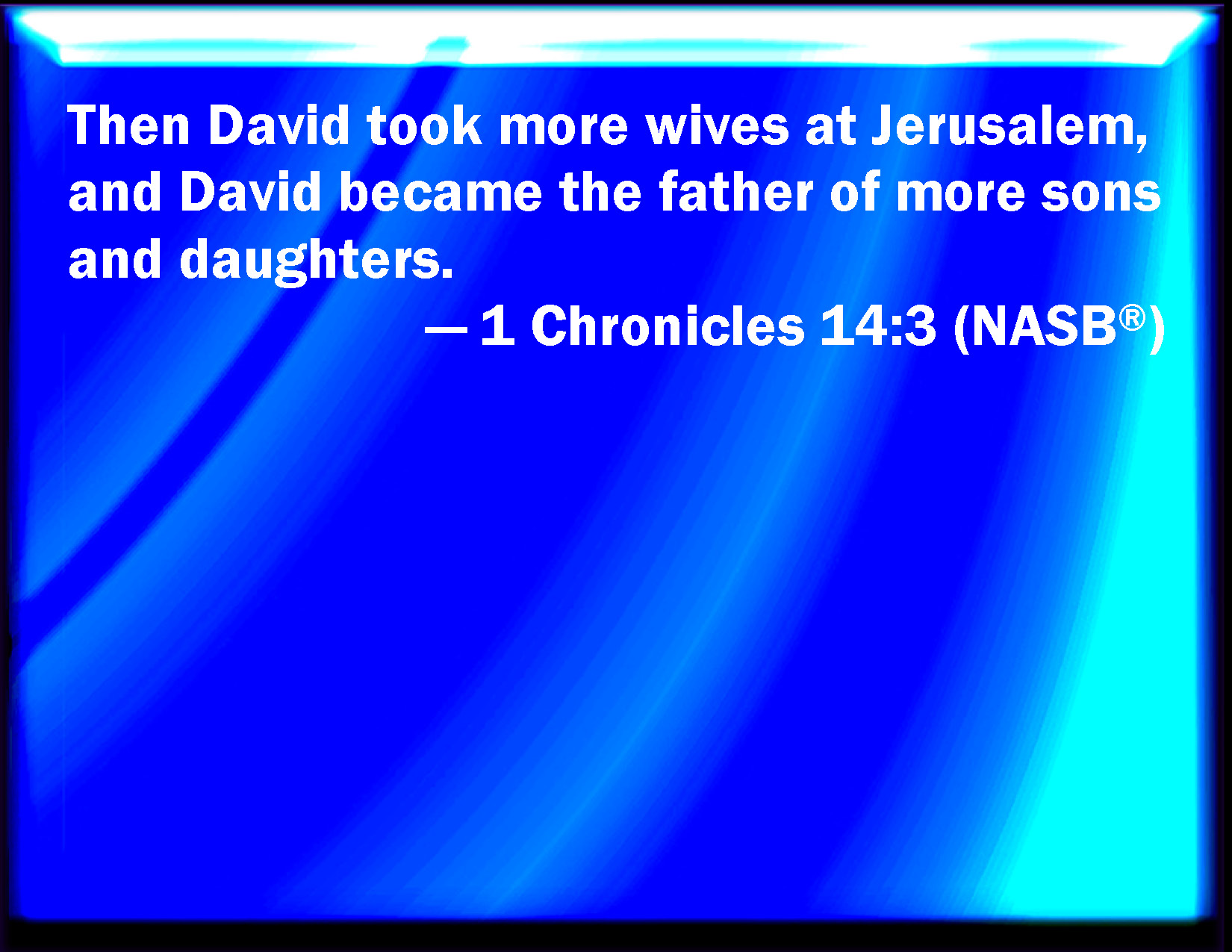 Then David took more wives at Jerusalem, and David became the father of more sons and daughters.

— 1 Chronicles 14:3 (NASB®)